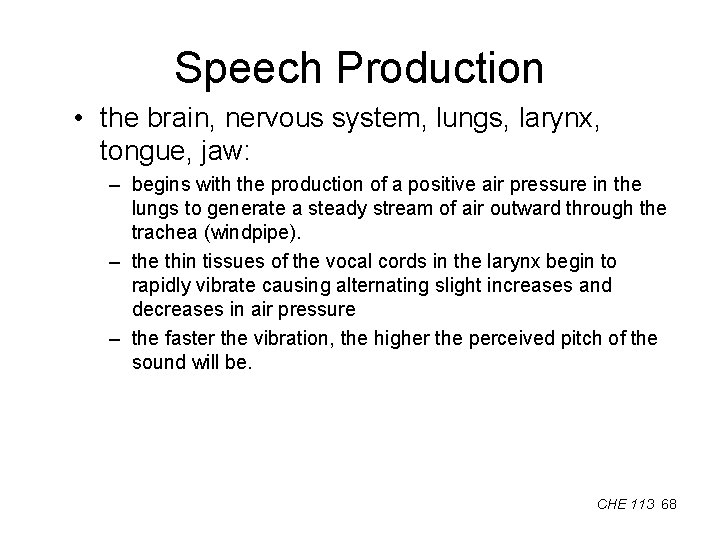 Speech Production

• the brain, nervous system, lungs, larynx, tongue, jaw:

– begins with the production of a positive air pressure in the lungs to generate a steady stream of air outward through the trachea (windpipe).

– the thin tissues of the vocal cords in the larynx begin to rapidly vibrate causing alternating slight increases and decreases in air pressure

– the faster the vibration, the higher the perceived pitch of the sound will be.

CHE 113 68